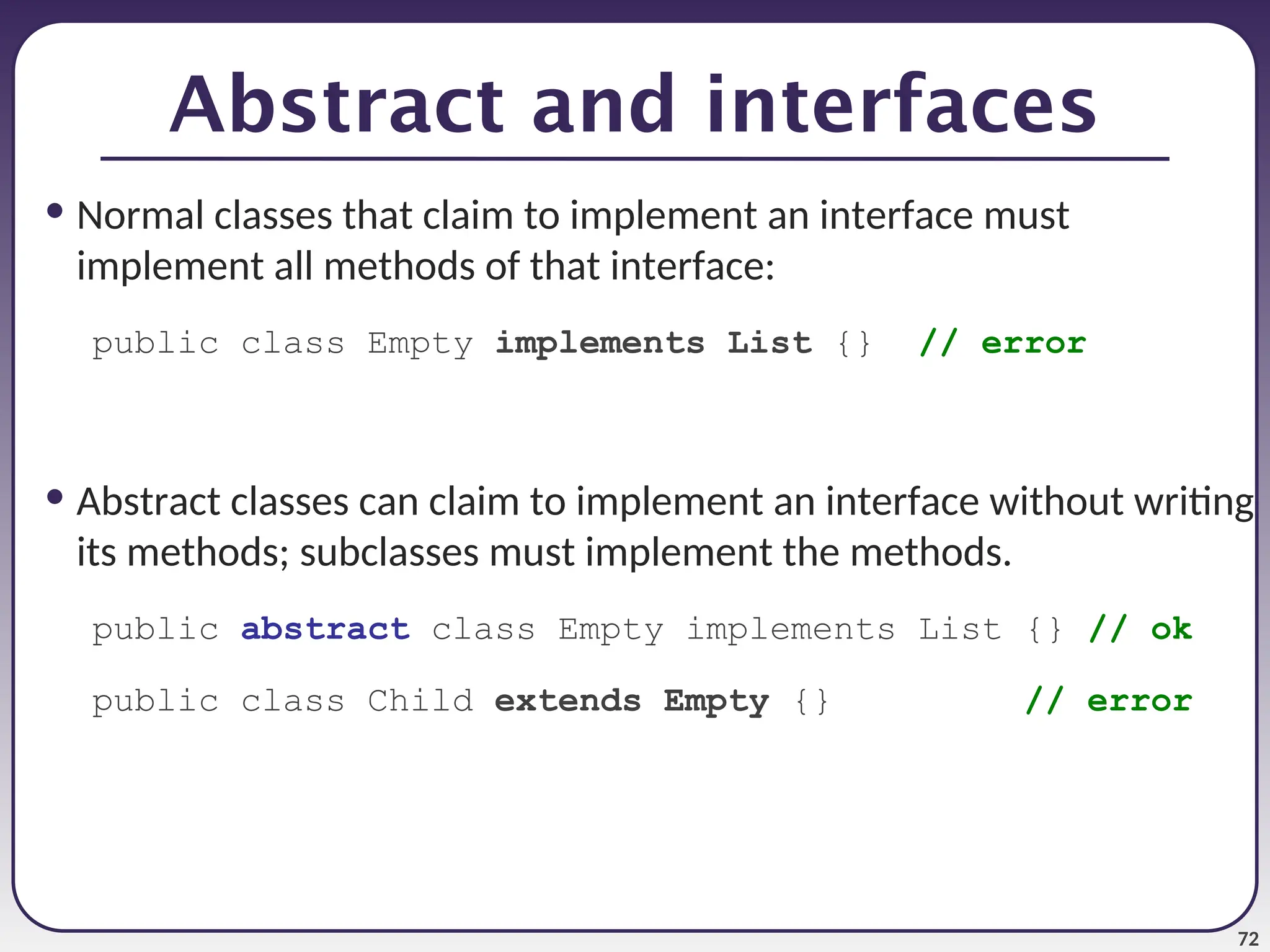 Abstract and interfaces

• Normal classes that claim to implement an interface must implement all methods of that interface:

public class Empty implements List {}  // error

• Abstract classes can claim to implement an interface without writing its methods; subclasses must implement the methods.

public abstract class Empty implements List {} // ok

public class Child extends Empty {}  // error

72